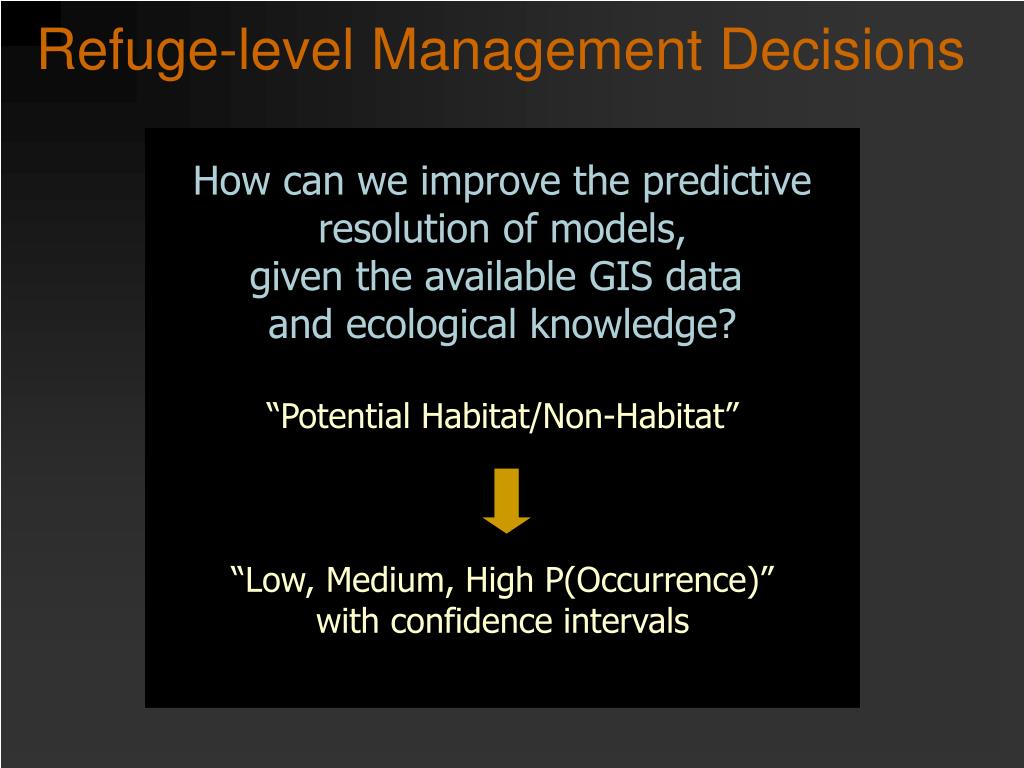 Refuge-level Management Decisions

How can we improve the predictive resolution of models, given the available GIS data and ecological knowledge?

“Potential Habitat/Non-Habitat”

“Low, Medium, High P(Occurrence)” with confidence intervals